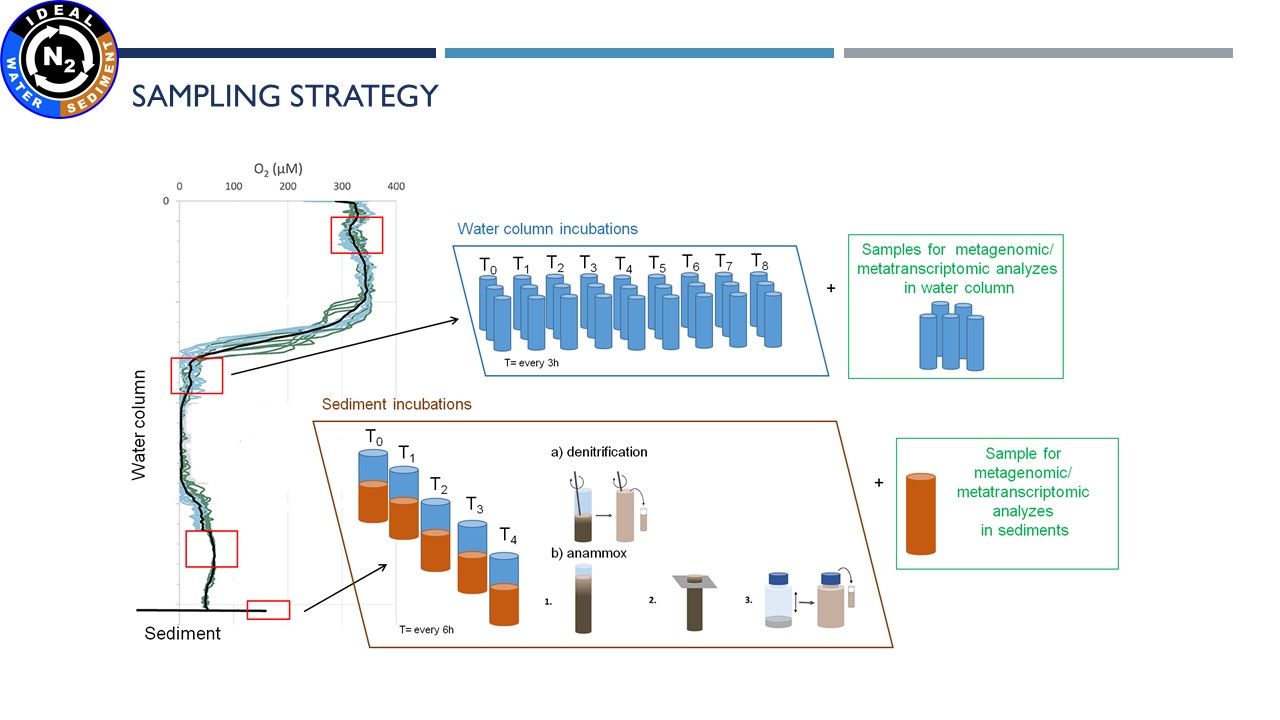 IDEAL
$N_2$
WATER SEDIMENT

SAMPLING STRATEGY

$O_2$ (µM)
0 100 200 300 400
0

Water column

Sediment

Water column incubations
$T_0$ $T_1$ $T_2$ $T_3$ $T_4$ $T_5$ $T_6$ $T_7$ $T_8$
T= every 3h

+

Samples for metagenomic/ metatranscriptomic analyzes in water column

Sediment incubations
$T_0$ $T_1$ $T_2$ $T_3$ $T_4$
T= every 6h

a) denitrification

b) anammox

1.

2.

3.

+

Sample for metagenomic/ metatranscriptomic analyzes in sediments